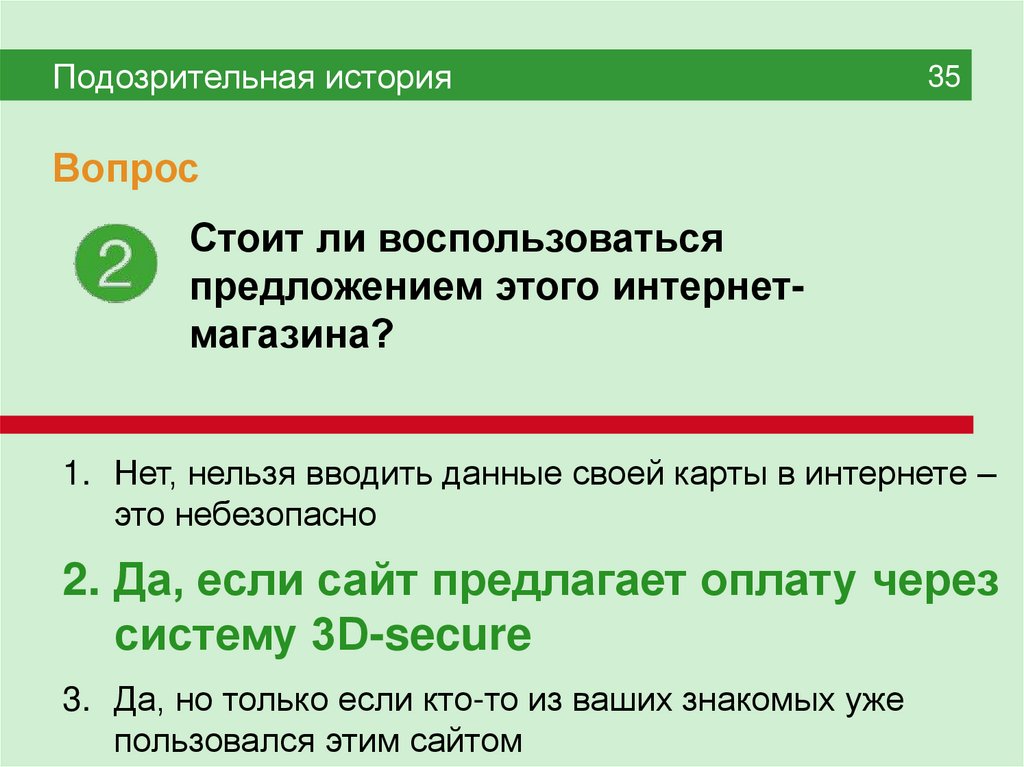 Подозрительная история 35

Вопрос

2

Стоит ли воспользоваться предложением этого интернет-магазина?

1. Нет, нельзя вводить данные своей карты в интернете – это небезопасно

2. Да, если сайт предлагает оплату через систему 3D-secure

3. Да, но только если кто-то из ваших знакомых уже пользовался этим сайтом